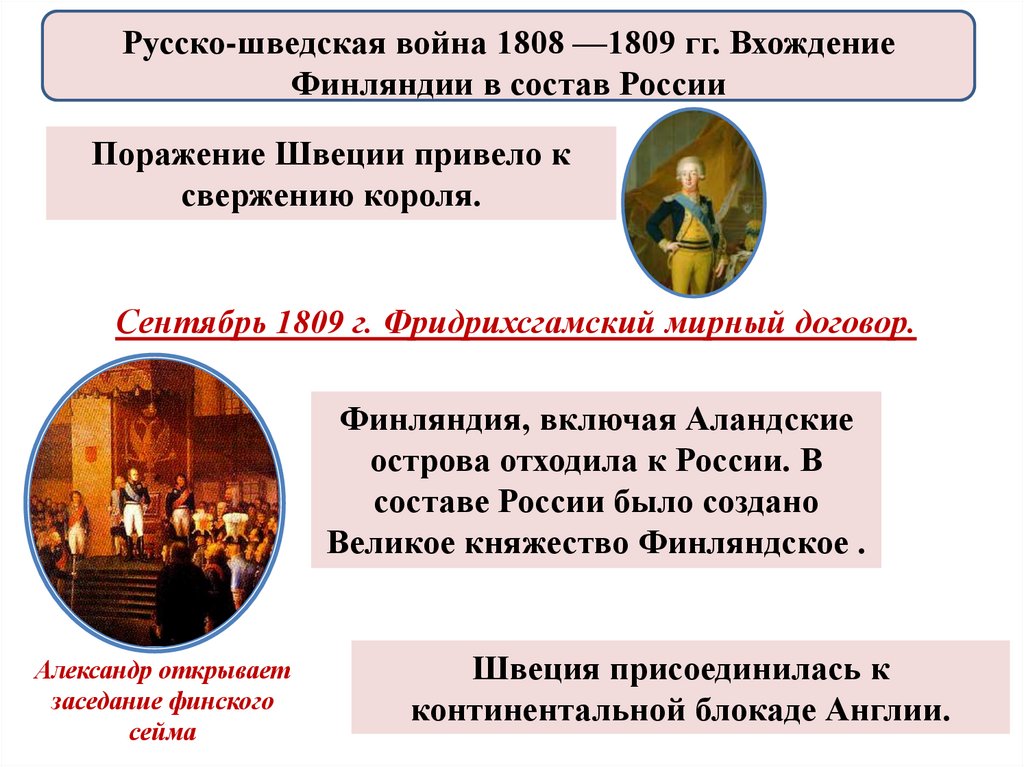 Русско-шведская война 1808 —1809 гг. Вхождение Финляндии в состав России

Поражение Швеции привело к свержению короля.

Сентябрь 1809 г. Фридрихсгамский мирный договор.

Финляндия, включая Аландские острова отходила к России. В составе России было создано Великое княжество Финляндское .

Александр открывает заседание финского сейма

Швеция присоединилась к континентальной блокаде Англии.